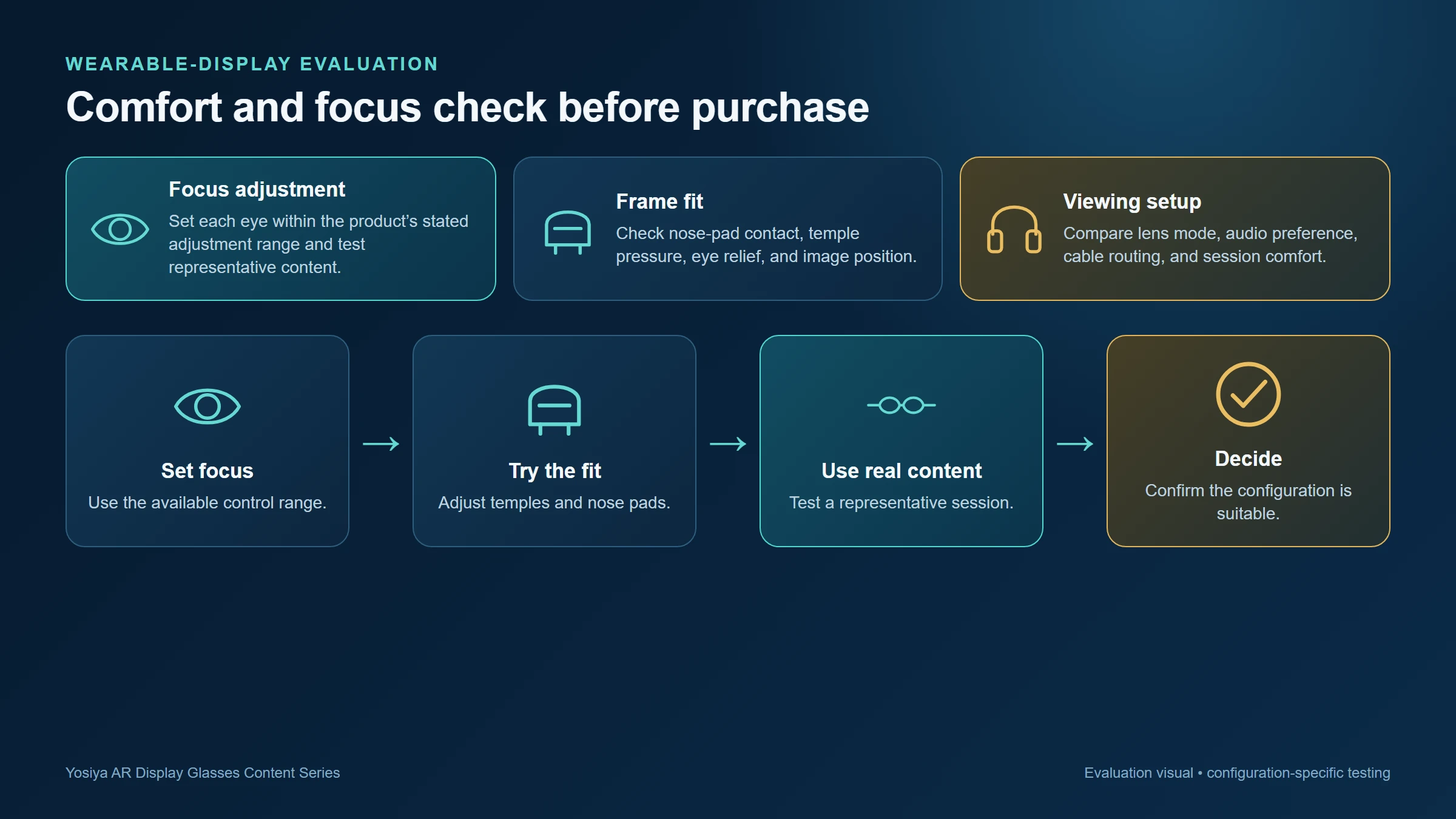 WEARABLE-DISPLAY EVALUATION

Comfort and focus check before purchase

Focus adjustment

Set each eye within the product's stated adjustment range and test representative content.

Frame fit

Check nose-pad contact, temple pressure, eye relief, and image position.

Viewing setup

Compare lens mode, audio preference, cable routing, and session comfort.

Set focus

Use the available control range.

→

Try the fit

Adjust temples and nose pads.

→

Use real content

Test a representative session.

→

Decide

Confirm the configuration is suitable.

Yosiya AR Display Glasses Content Series

Evaluation visual • configuration-specific testing